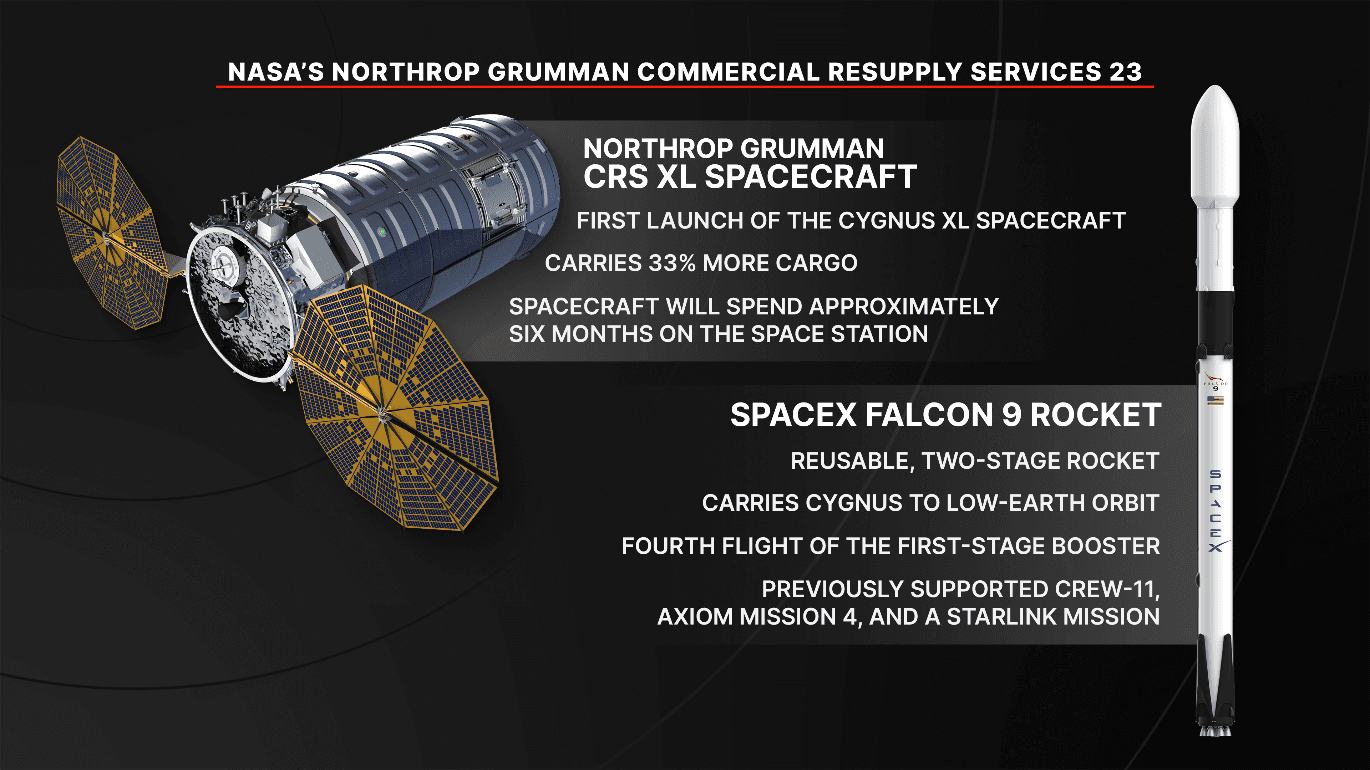 NASA'S NORTHROP GRUMMAN COMMERCIAL RESUPPLY SERVICES 23

NORTHROP GRUMMAN
CRS XL SPACECRAFT

FIRST LAUNCH OF THE CYGNUS XL SPACECRAFT

CARRIES 33% MORE CARGO

SPACECRAFT WILL SPEND APPROXIMATELY SIX MONTHS ON THE SPACE STATION

SPACEX FALCON 9 ROCKET

REUSABLE, TWO-STAGE ROCKET

CARRIES CYGNUS TO LOW-EARTH ORBIT

FOURTH FLIGHT OF THE FIRST-STAGE BOOSTER

PREVIOUSLY SUPPORTED CREW-11, AXIOM MISSION 4, AND A STARLINK MISSION

FALCON 9

SPACEX